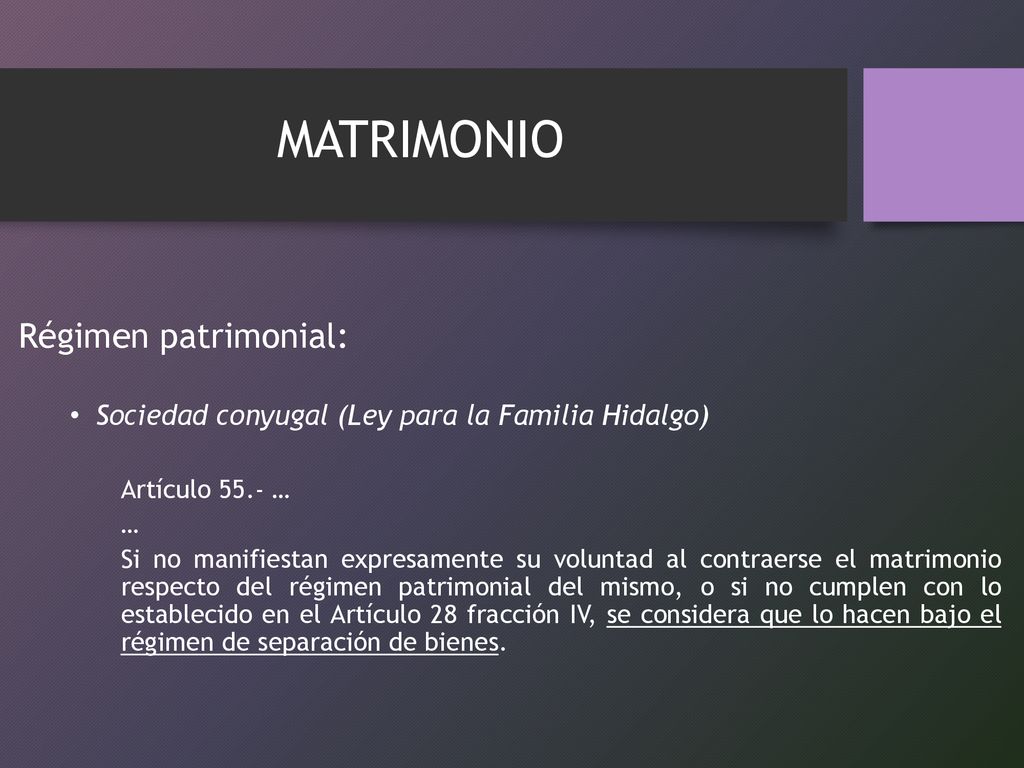 MATRIMONIO

Régimen patrimonial:

• Sociedad conyugal (Ley para la Familia Hidalgo)

Artículo 55.- …

…

Si no manifiestan expresamente su voluntad al contraerse el matrimonio respecto del régimen patrimonial del mismo, o si no cumplen con lo establecido en el Artículo 28 fracción IV, se considera que lo hacen bajo el régimen de separación de bienes.